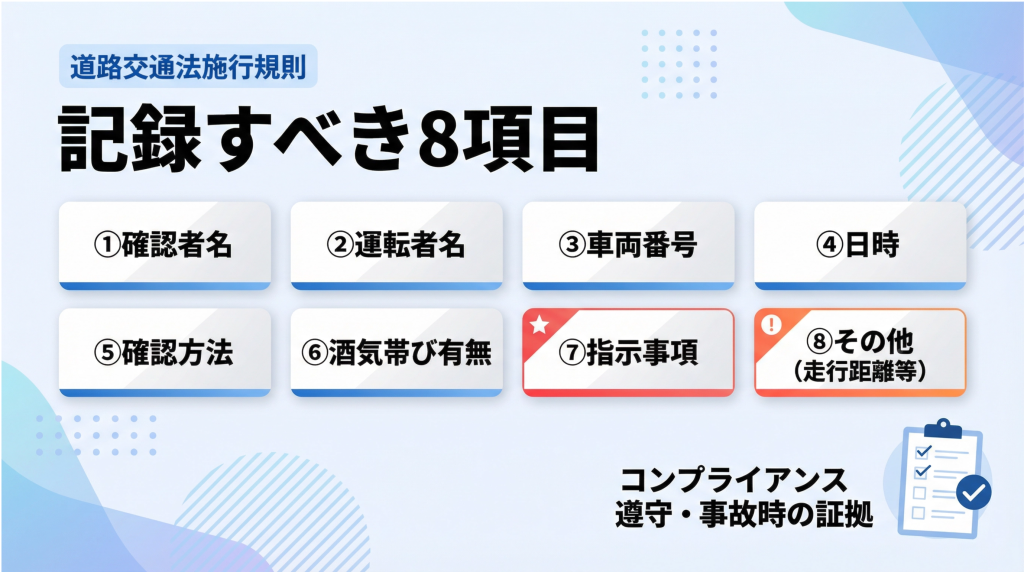 道路交通法施行規則

記録すべき8項目

①確認者名

②運転者名

③車両番号

④日時

⑤確認方法

⑥酒気帯び有無

⑦指示事項

⑧その他
(走行距離等)

コンプライアンス
遵守・事故時の証拠